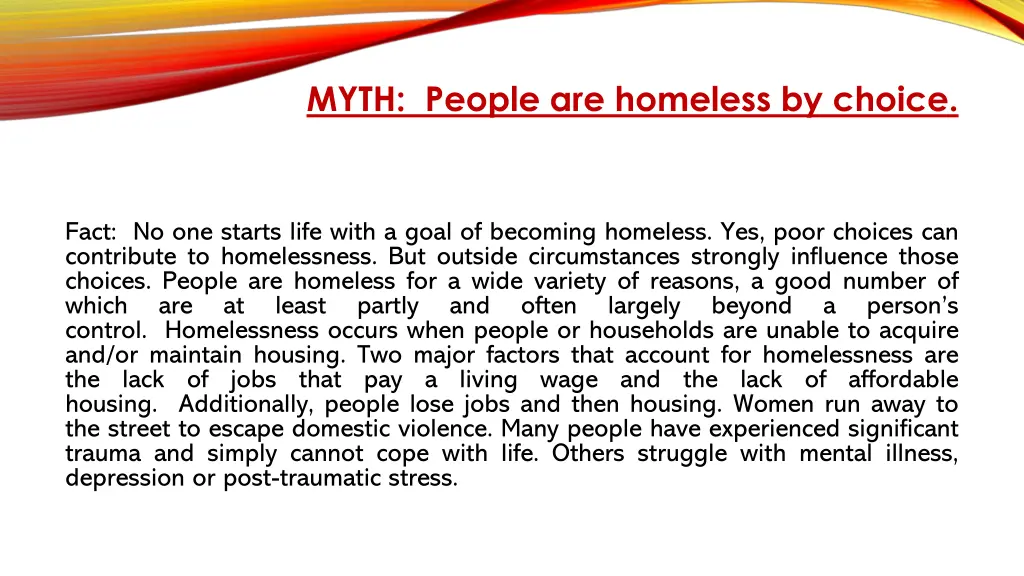 MYTH: People are homeless by choice.

Fact: No one starts life with a goal of becoming homeless. Yes, poor choices can contribute to homelessness. But outside circumstances strongly influence those choices. People are homeless for a wide variety of reasons, a good number of which are at least partly and often largely beyond a person's control. Homelessness occurs when people or households are unable to acquire and/or maintain housing. Two major factors that account for homelessness are the lack of jobs that pay a living wage and the lack of affordable housing. Additionally, people lose jobs and then housing. Women run away to the street to escape domestic violence. Many people have experienced significant trauma and simply cannot cope with life. Others struggle with mental illness, depression or post-traumatic stress.